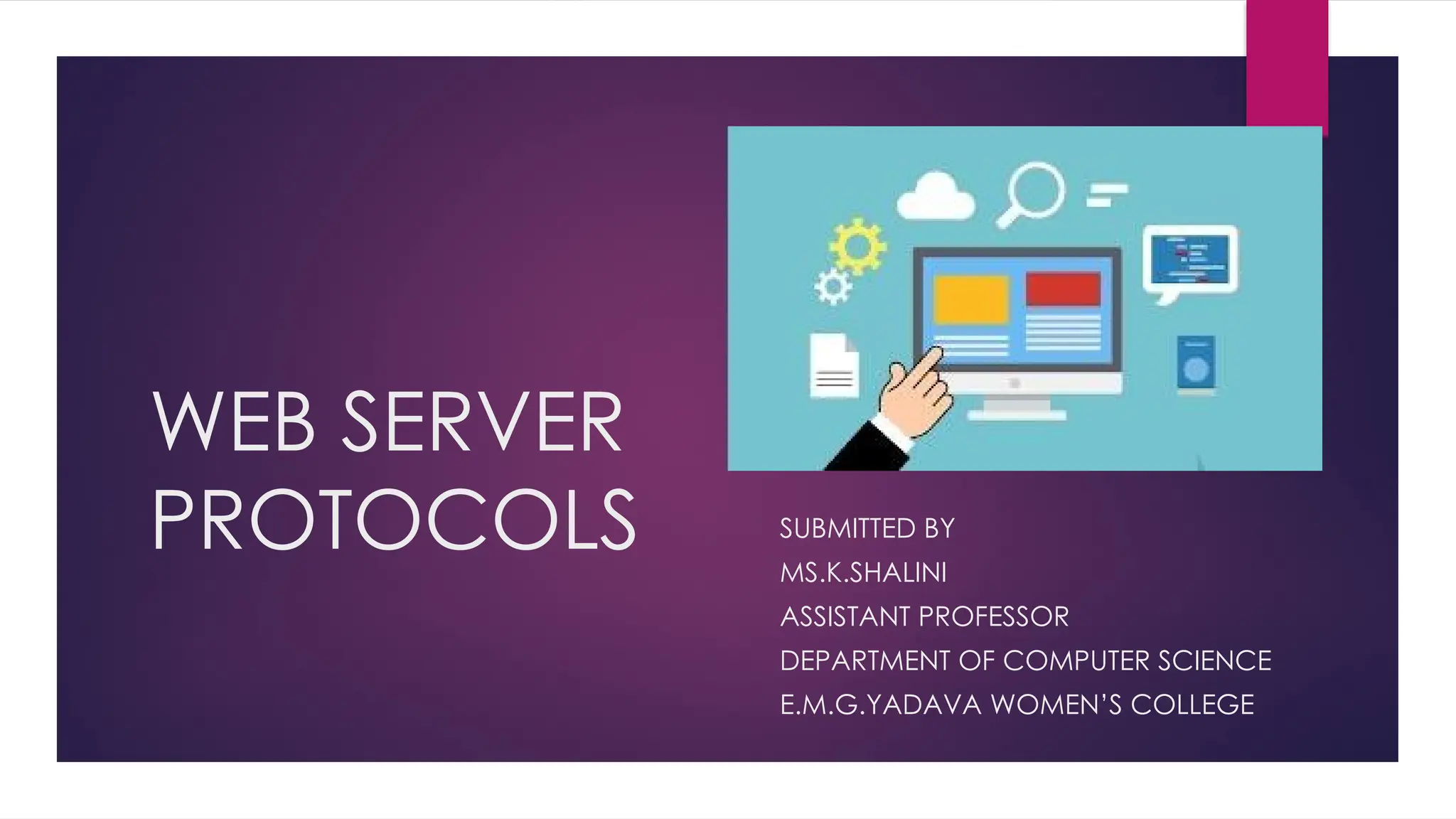 WEB SERVER PROTOCOLS

SUBMITTED BY
MS.K.SHALINI
ASSISTANT PROFESSOR
DEPARTMENT OF COMPUTER SCIENCE
E.M.G.YADAVA WOMEN'S COLLEGE